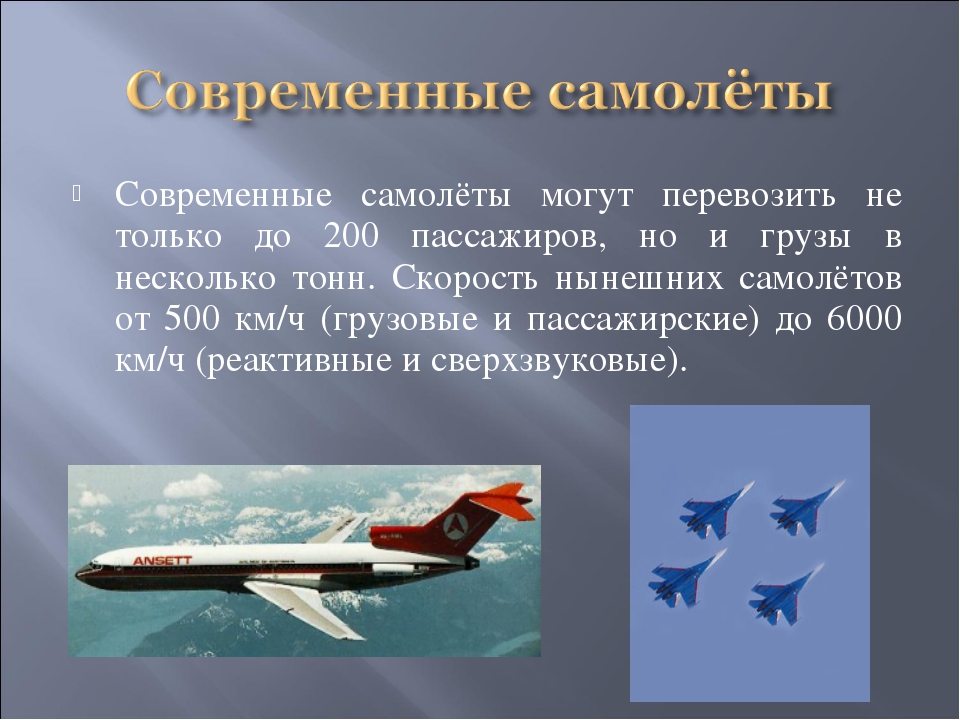 Современные самолёты

Современные самолёты могут перевозить не только до 200 пассажиров, но и грузы в несколько тонн. Скорость нынешних самолётов от 500 км/ч (грузовые и пассажирские) до 6000 км/ч (реактивные и сверхзвуковые).

ANSETT